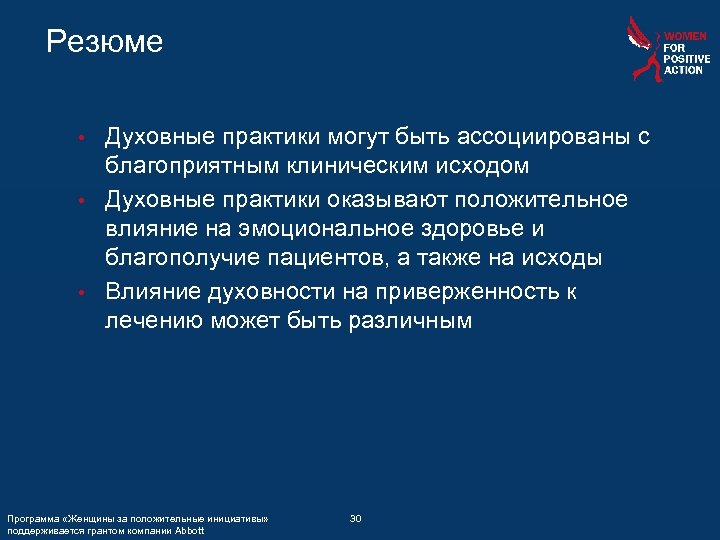 Резюме

WOMEN FOR POSITIVE ACTION

• Духовные практики могут быть ассоциированы с благоприятным клиническим исходом
• Духовные практики оказывают положительное влияние на эмоциональное здоровье и благополучие пациентов, а также на исходы
• Влияние духовности на приверженность к лечению может быть различным

Программа «Женщины за положительные инициативы» поддерживается грантом компании Abbott

30